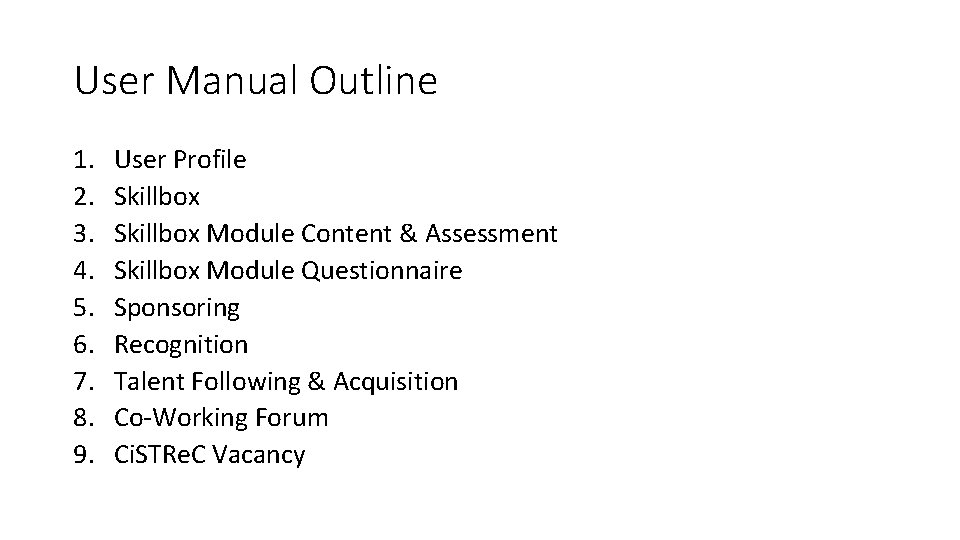 User Manual Outline

1. User Profile
2. Skillbox
3. Skillbox Module Content & Assessment
4. Skillbox Module Questionnaire
5. Sponsoring
6. Recognition
7. Talent Following & Acquisition
8. Co-Working Forum
9. CiSTReC Vacancy